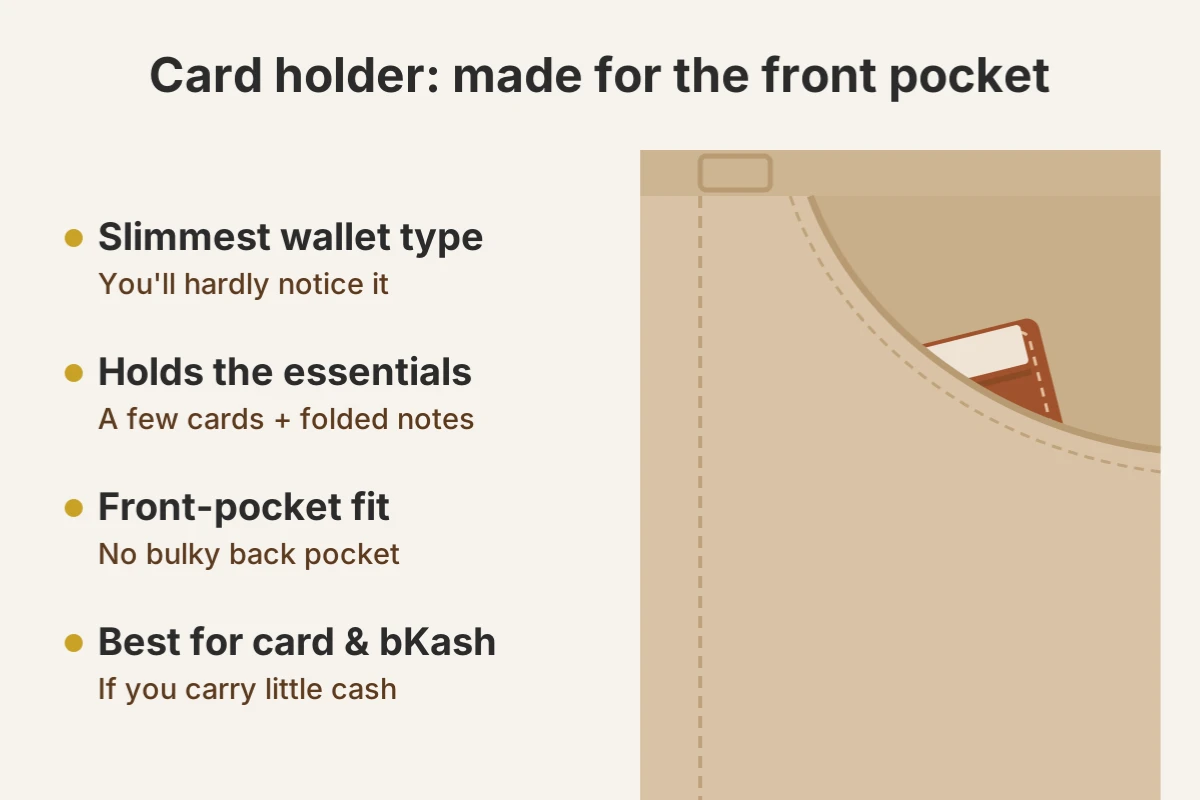 Card holder: made for the front pocket

• Slimmest wallet type
You'll hardly notice it

• Holds the essentials
A few cards + folded notes

• Front-pocket fit
No bulky back pocket

• Best for card & bKash
If you carry little cash